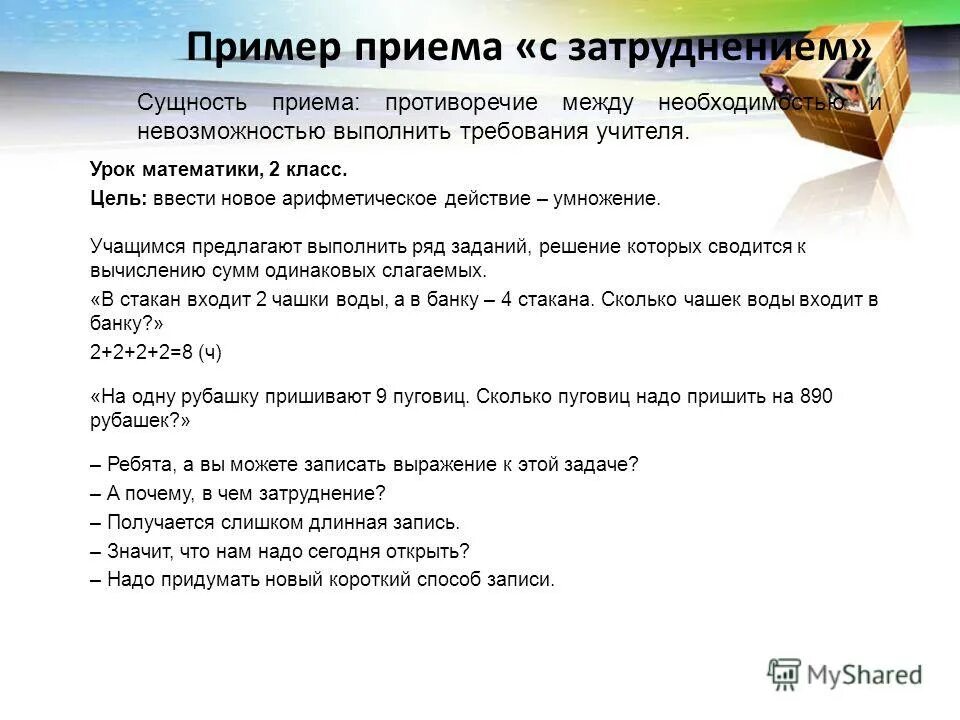 Пример приема «с затруднением»

Сущность приема: противоречие между необходимостью и невозможностью выполнить требования учителя.

Урок математики, 2 класс.

Цель: ввести новое арифметическое действие – умножение.

Учащимся предлагают выполнить ряд заданий, решение которых сводится к вычислению сумм одинаковых слагаемых.

«В стакан входит 2 чашки воды, а в банку – 4 стакана. Сколько чашек воды входит в банку?»

2+2+2+2=8 (ч)

«На одну рубашку пришивают 9 пуговиц. Сколько пуговиц надо пришить на 890 рубашек?»

– Ребята, а вы можете записать выражение к этой задаче?
– А почему, в чем затруднение?
– Получается слишком длинная запись.
– Значит, что нам надо сегодня открыть?
– Надо придумать новый короткий способ записи.

MyShared